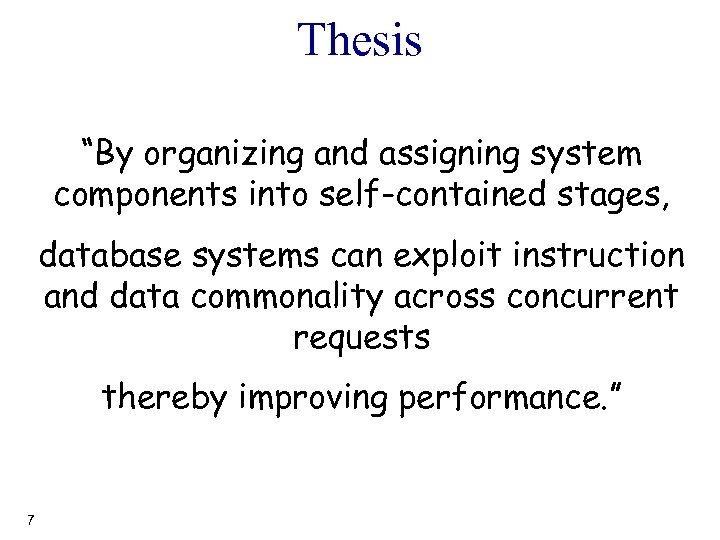 Thesis

“By organizing and assigning system components into self-contained stages,

database systems can exploit instruction and data commonality across concurrent requests

thereby improving performance.”

7